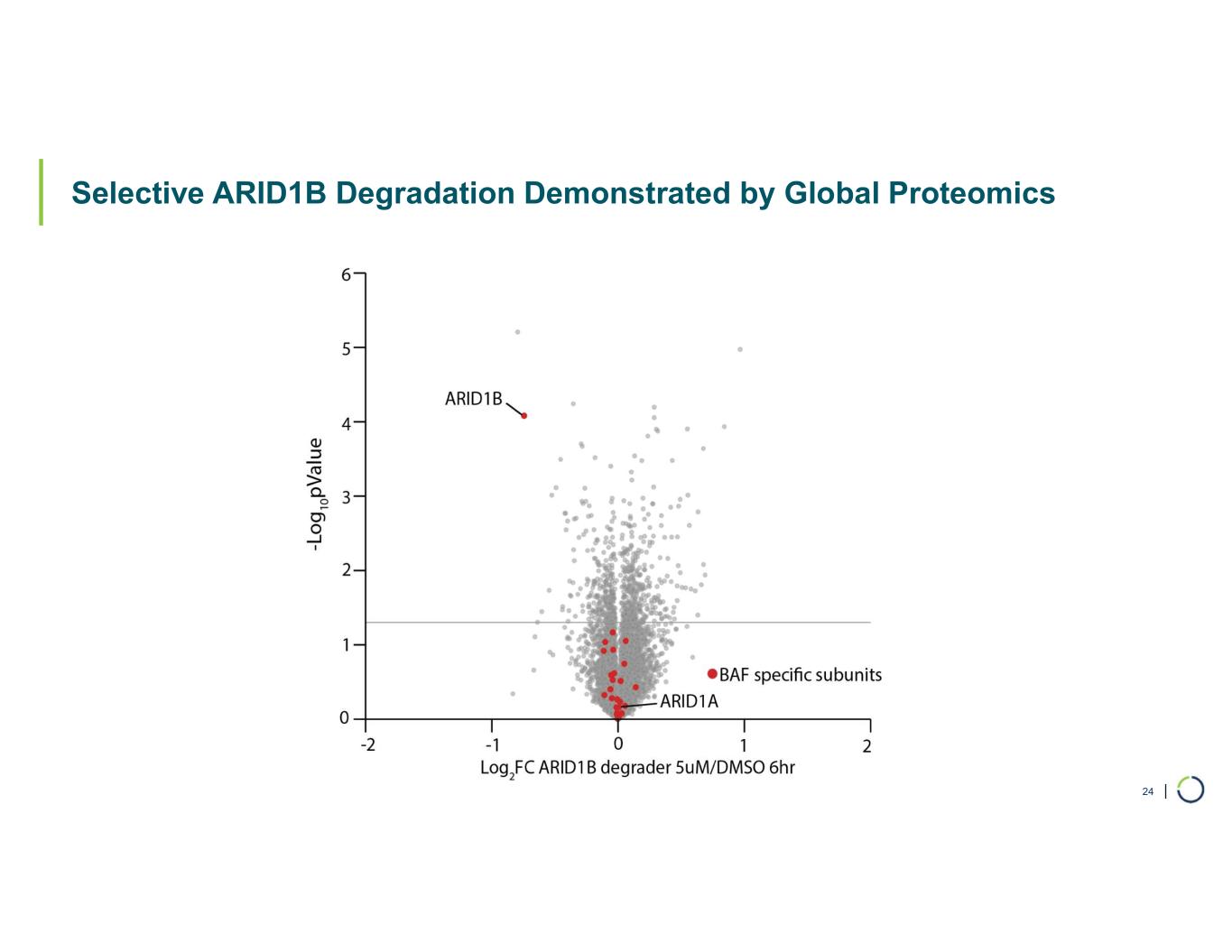 Selective ARID1B Degradation Demonstrated by Global Proteomics

6
5
4
3
2
1
0
$-Log_{10}pValue$

ARID1B

BAF specific subunits

ARID1A

-2
-1
0
1
2
$Log_2FC$ ARID1B degrader 5uM/DMSO 6hr

24 |